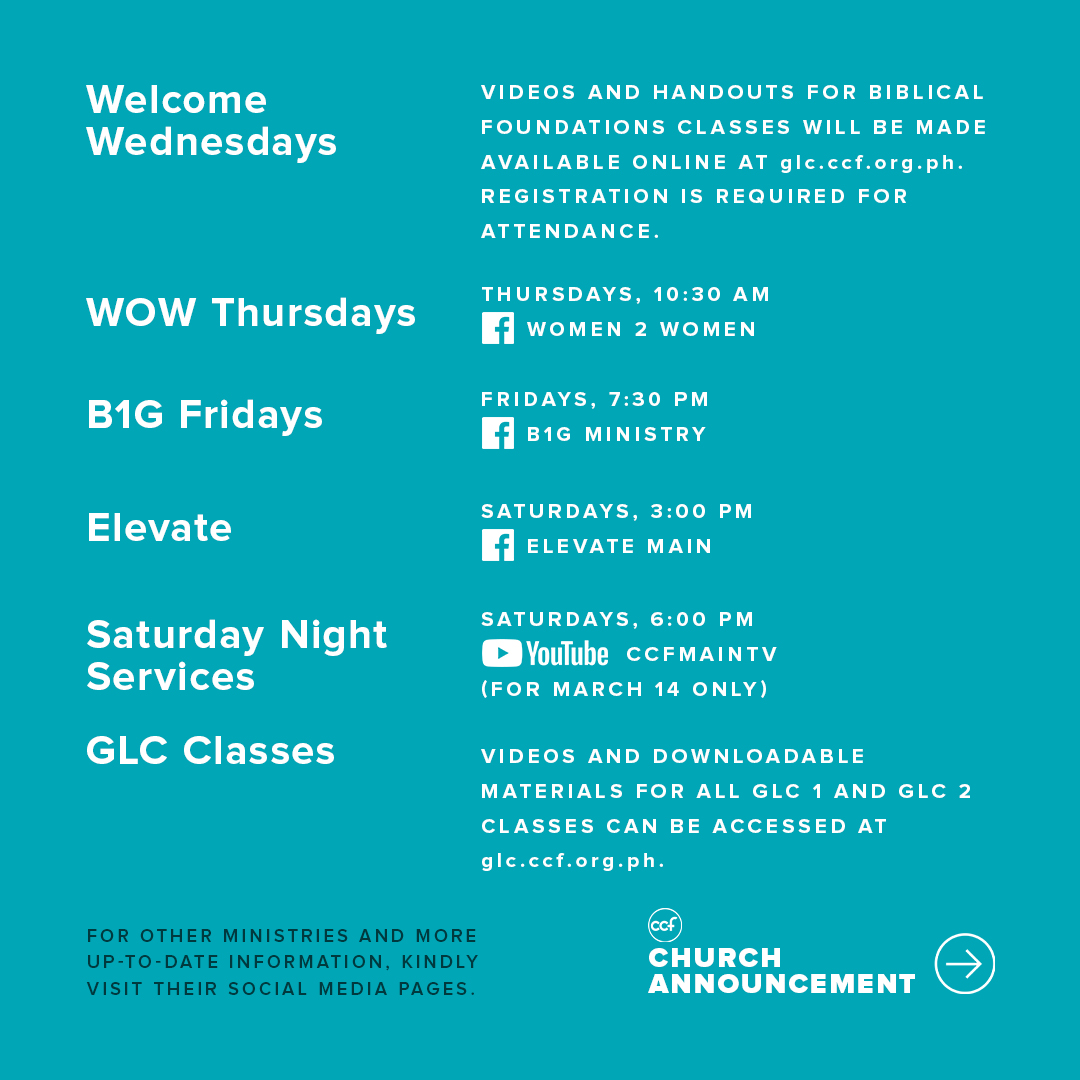 Welcome Wednesdays

VIDEOS AND HANDOUTS FOR BIBLICAL FOUNDATIONS CLASSES WILL BE MADE AVAILABLE ONLINE AT glc.ccf.org.ph. REGISTRATION IS REQUIRED FOR ATTENDANCE.

WOW Thursdays

THURSDAYS, 10:30 AM
WOMEN 2 WOMEN

B1G Fridays

FRIDAYS, 7:30 PM
B1G MINISTRY

Elevate

SATURDAYS, 3:00 PM
ELEVATE MAIN

Saturday Night Services

SATURDAYS, 6:00 PM
YouTube CCFMAINTV
(FOR MARCH 14 ONLY)

GLC Classes

VIDEOS AND DOWNLOADABLE MATERIALS FOR ALL GLC 1 AND GLC 2 CLASSES CAN BE ACCESSED AT glc.ccf.org.ph.

FOR OTHER MINISTRIES AND MORE UP-TO-DATE INFORMATION, KINDLY VISIT THEIR SOCIAL MEDIA PAGES.

ccf
CHURCH ANNOUNCEMENT